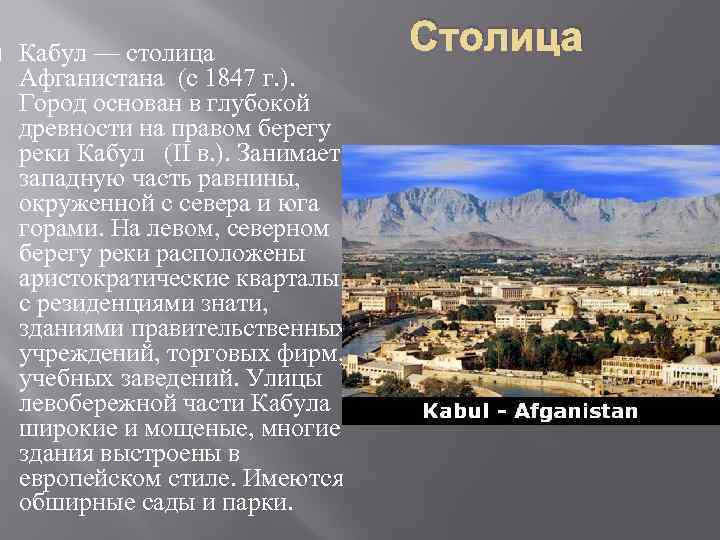 Столица

Кабул — столица Афганистана (с 1847 г.). Город основан в глубокой древности на правом берегу реки Кабул (II в.). Занимает западную часть равнины, окруженной с севера и юга горами. На левом, северном берегу реки расположены аристократические кварталы с резиденциями знати, зданиями правительственных учреждений, торговых фирм, учебных заведений. Улицы левобережной части Кабула широкие и мощеные, многие здания выстроены в европейском стиле. Имеются обширные сады и парки.

Kabul - Afganistan